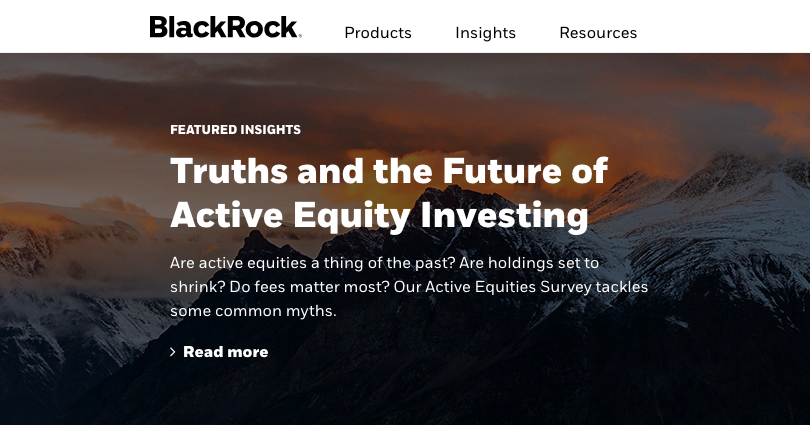 BlackRock.

Products

Insights

Resources

FEATURED INSIGHTS

Truths and the Future of Active Equity Investing

Are active equities a thing of the past? Are holdings set to shrink? Do fees matter most? Our Active Equities Survey tackles some common myths.

> Read more